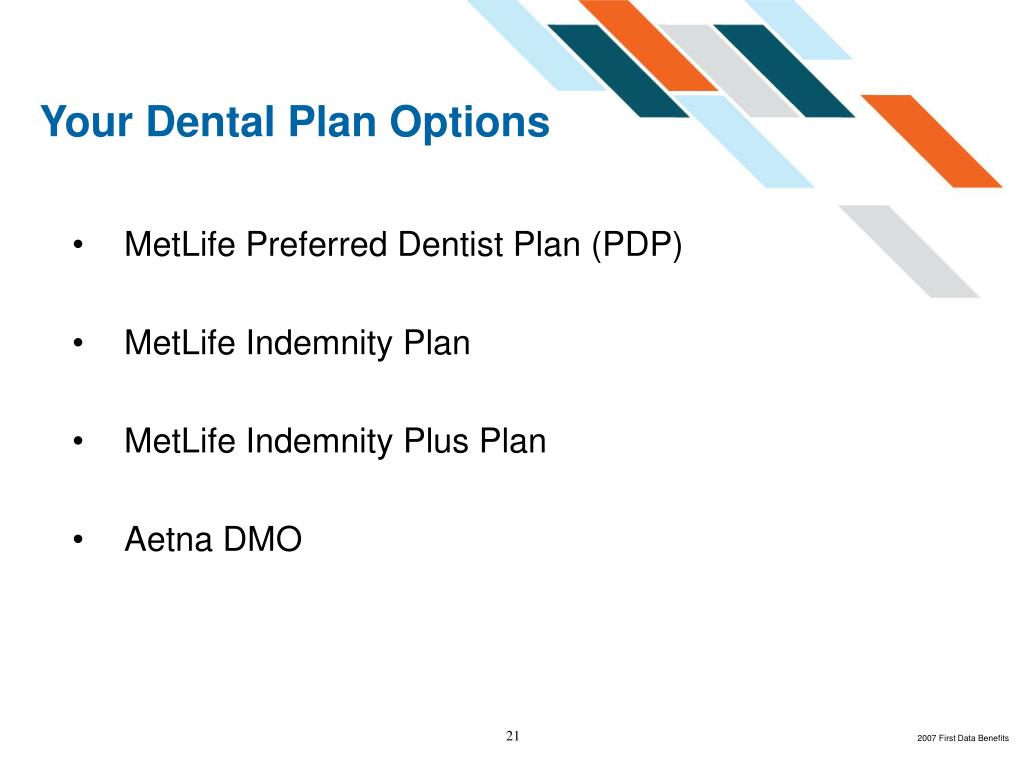 Your Dental Plan Options

• MetLife Preferred Dentist Plan (PDP)

• MetLife Indemnity Plan

• MetLife Indemnity Plus Plan

• Aetna DMO

21

2007 First Data Benefits